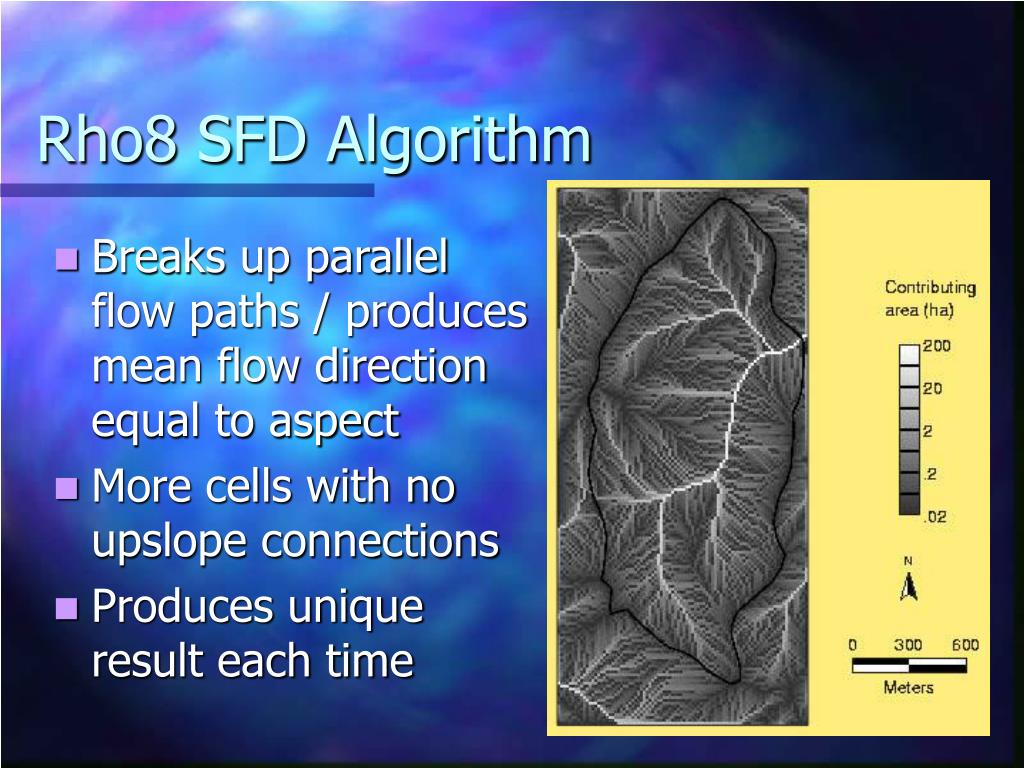 Rho8 SFD Algorithm

Breaks up parallel flow paths / produces mean flow direction equal to aspect

More cells with no upslope connections

Produces unique result each time

Contributing area (ha)

200

20

2

.2

.02

N

0 300 600

Meters